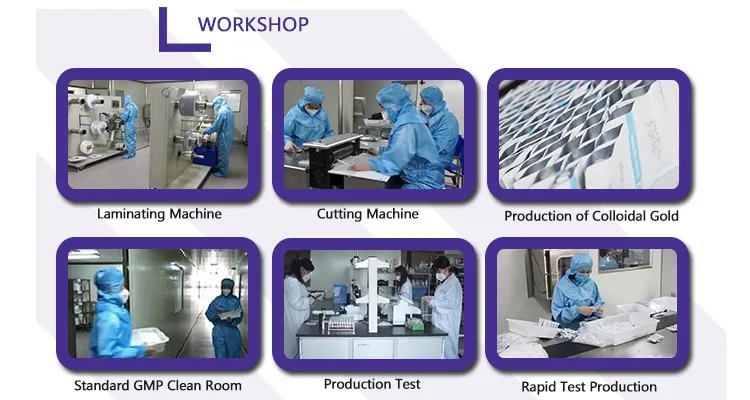 WORKSHOP

Laminating Machine

Cutting Machine

Production of Colloidal Gold

Standard GMP Clean Room

Production Test

Rapid Test Production